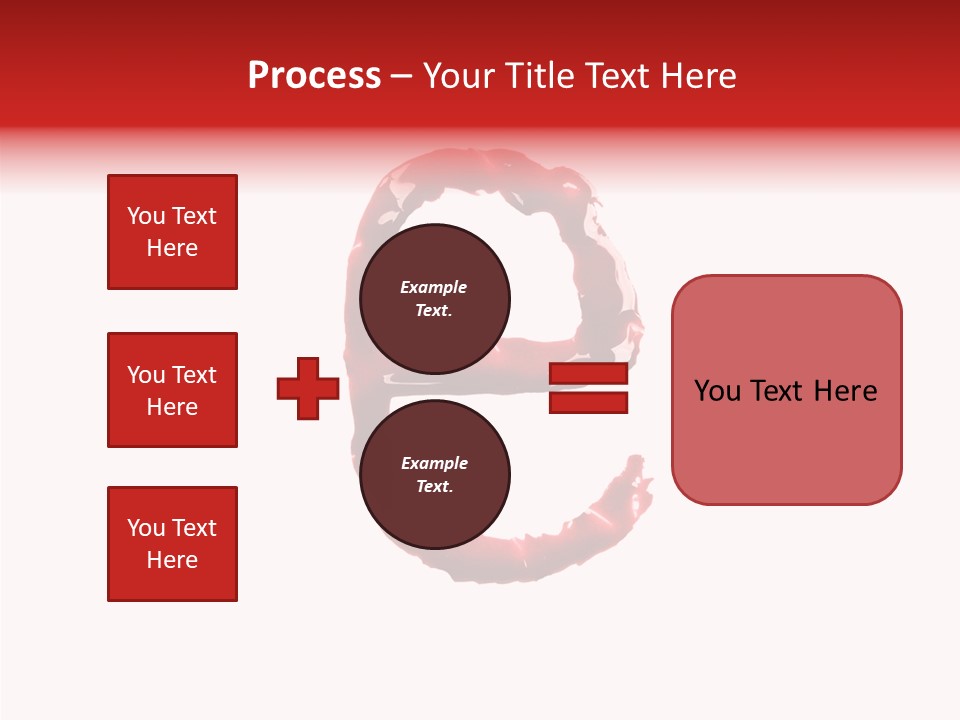 Process – Your Title Text Here

You Text Here

You Text Here

You Text Here

Example Text.

Example Text.

You Text Here